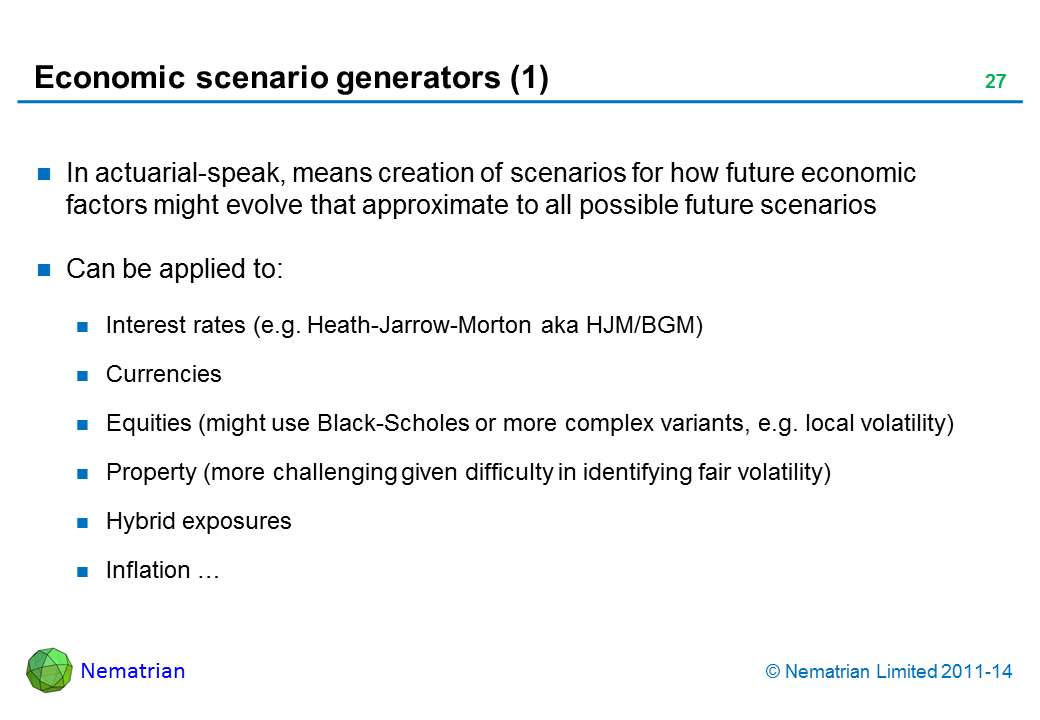 Economic scenario generators (1)

27

In actuarial-speak, means creation of scenarios for how future economic factors might evolve that approximate to all possible future scenarios

Can be applied to:

Interest rates (e.g. Heath-Jarrow-Morton aka HJM/BGM)

Currencies

Equities (might use Black-Scholes or more complex variants, e.g. local volatility)

Property (more challenging given difficulty in identifying fair volatility)

Hybrid exposures

Inflation …

Nematrian

© Nematrian Limited 2011-14